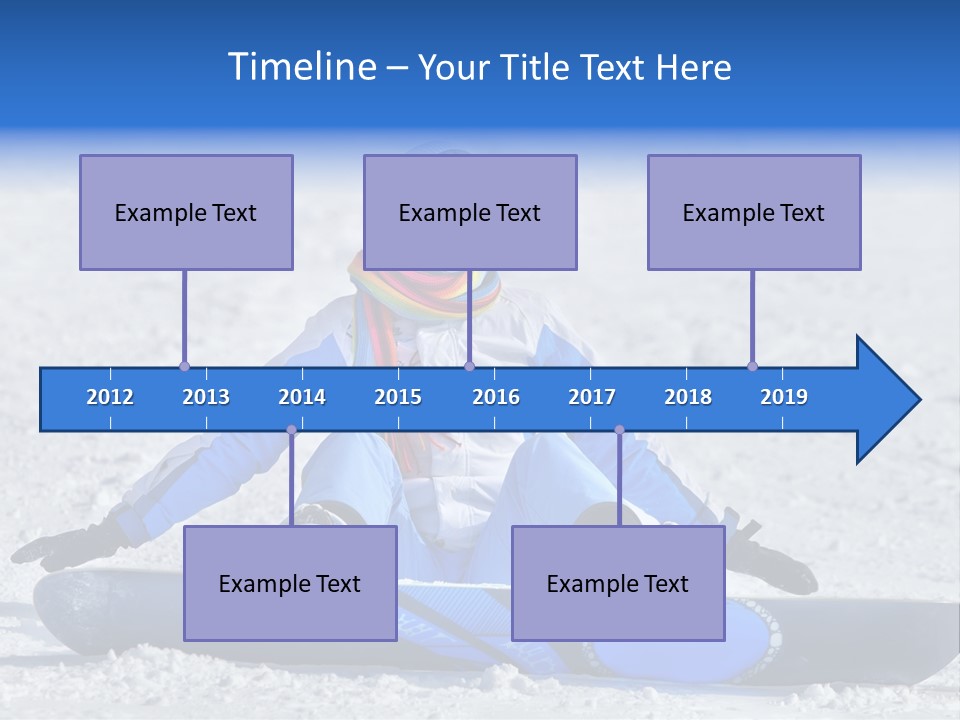 Timeline – Your Title Text Here

Example Text

Example Text

Example Text

2012 2013 2014 2015 2016 2017 2018 2019

Example Text

Example Text